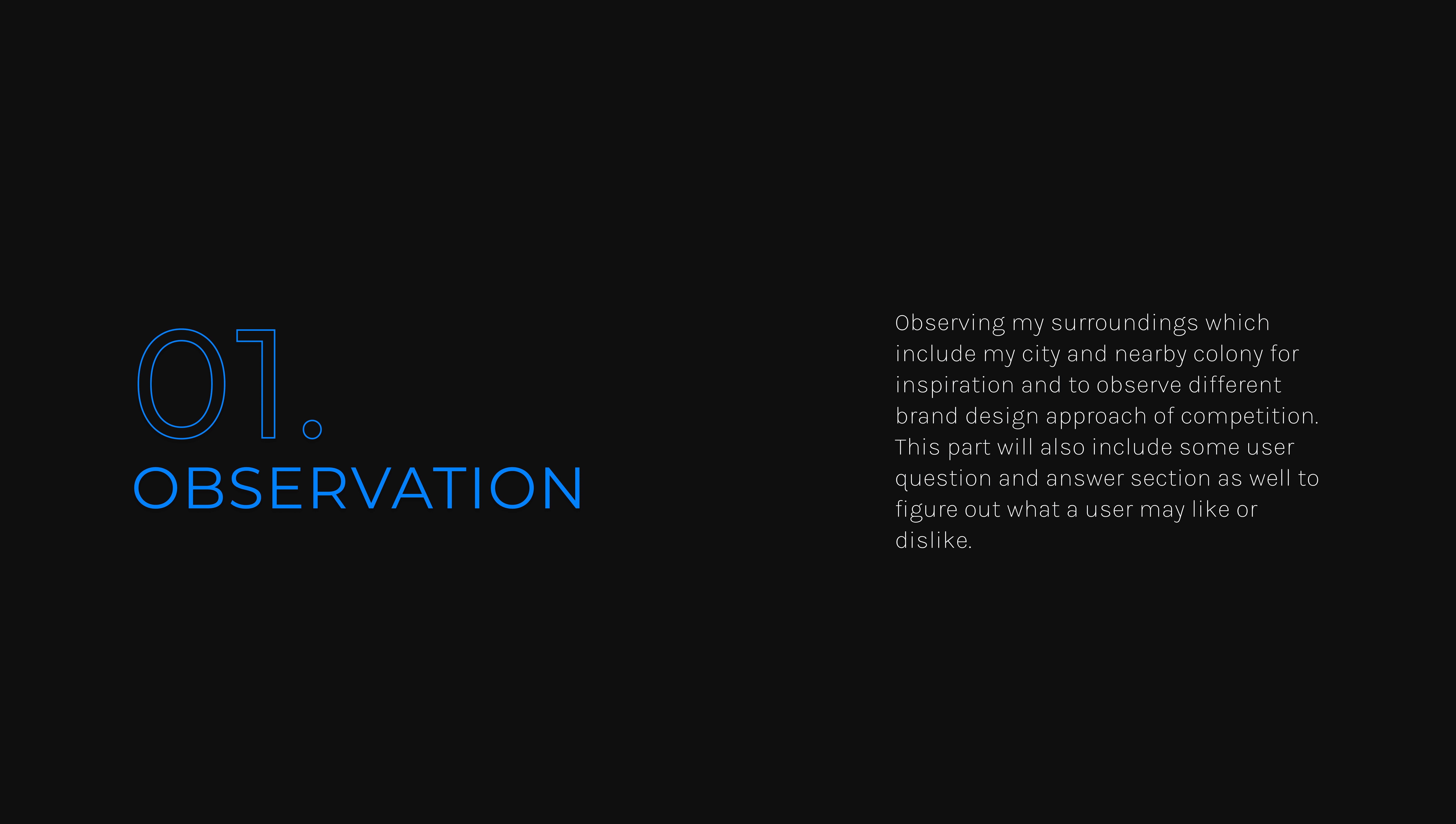 01.
OBSERVATION

Observing my surroundings which include my city and nearby colony for inspiration and to observe different brand design approach of competition. This part will also include some user question and answer section as well to figure out what a user may like or dislike.